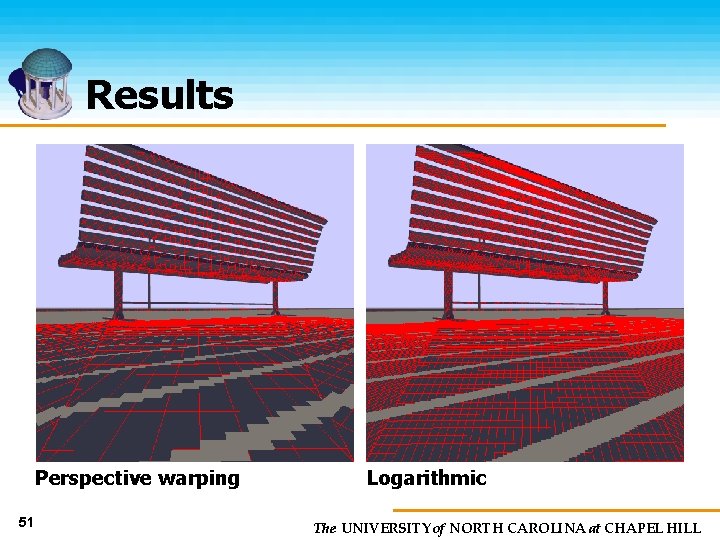 Results

Perspective warping

Logarithmic

51

The UNIVERSITY of NORTH CAROLINA at CHAPEL HILL